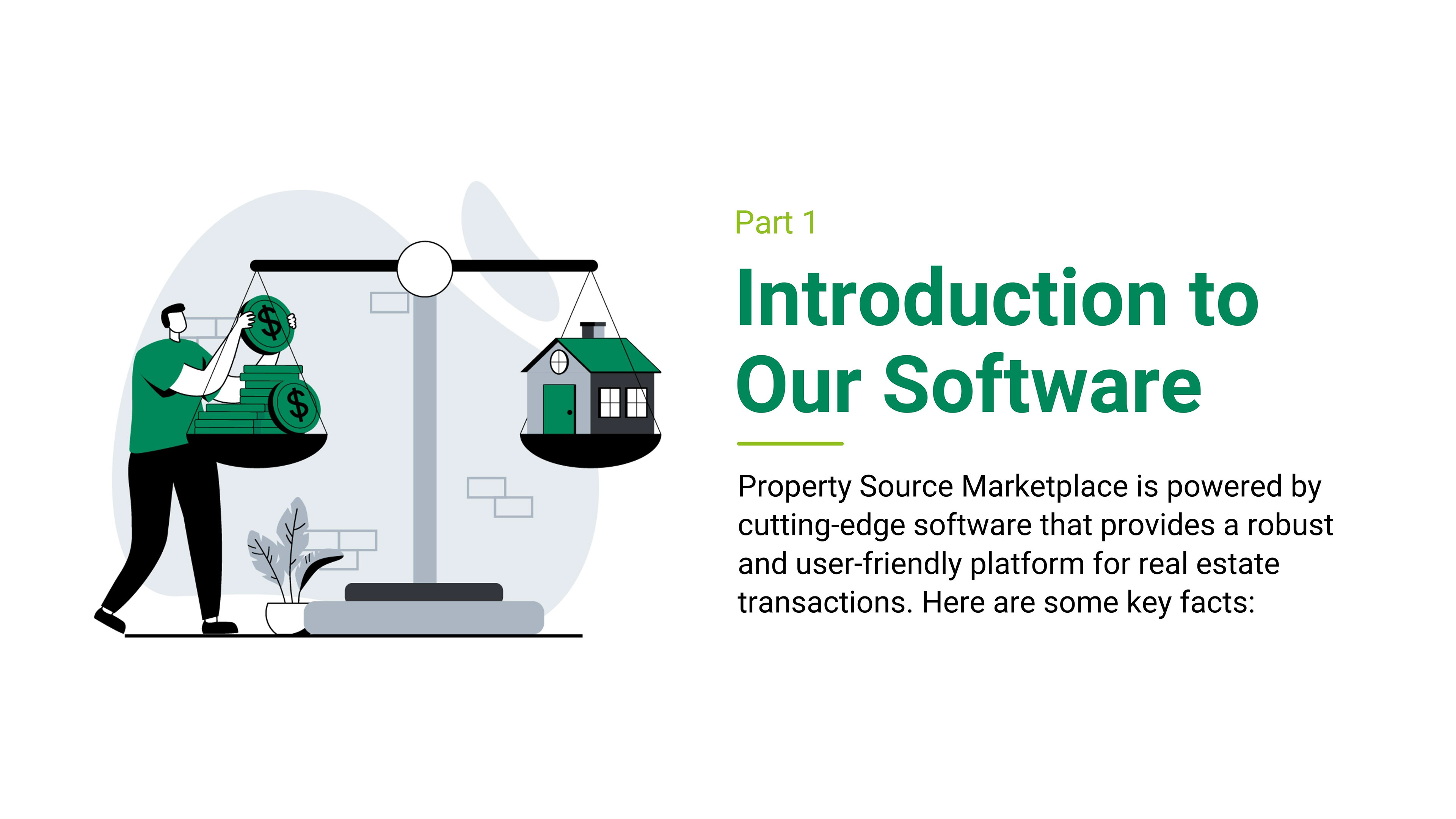 Part 1

Introduction to Our Software

Property Source Marketplace is powered by cutting-edge software that provides a robust and user-friendly platform for real estate transactions. Here are some key facts: